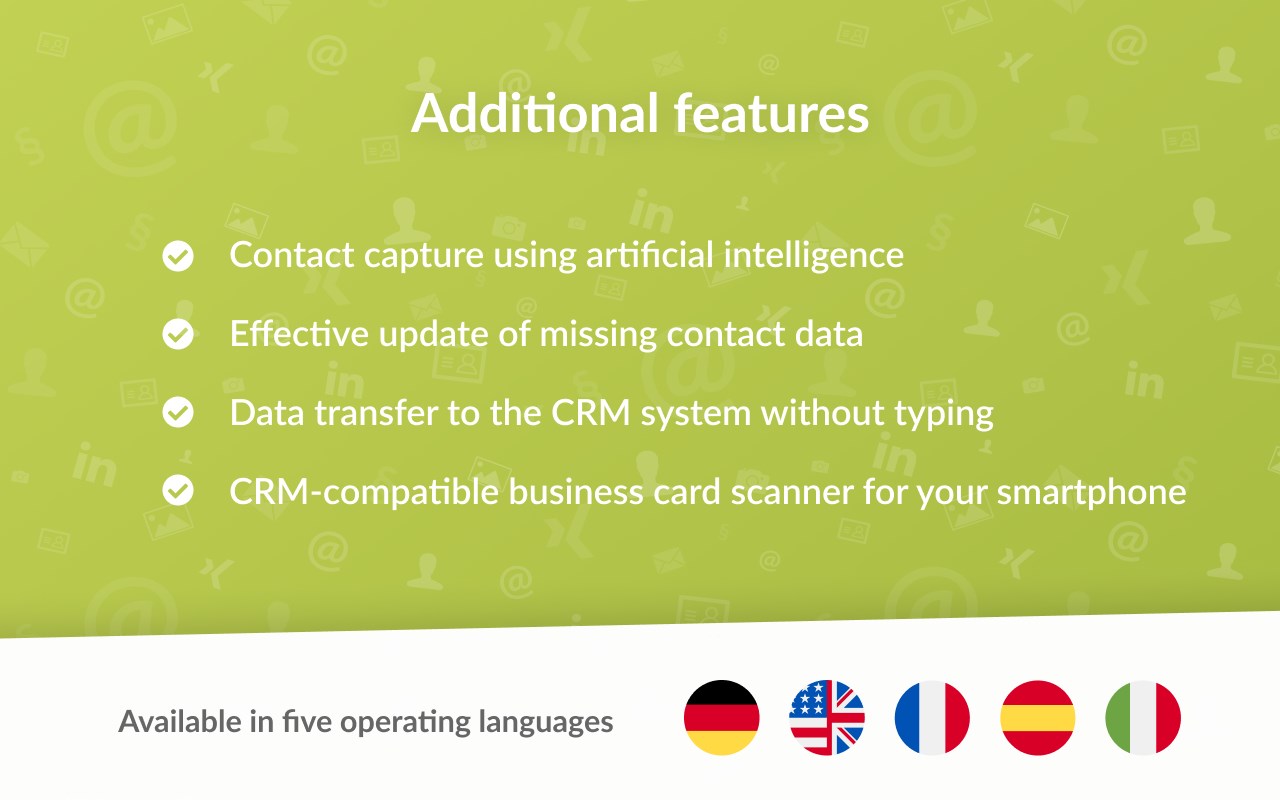 Additional features

Contact capture using artificial intelligence

Effective update of missing contact data

Data transfer to the CRM system without typing

CRM-compatible business card scanner for your smartphone

Available in five operating languages